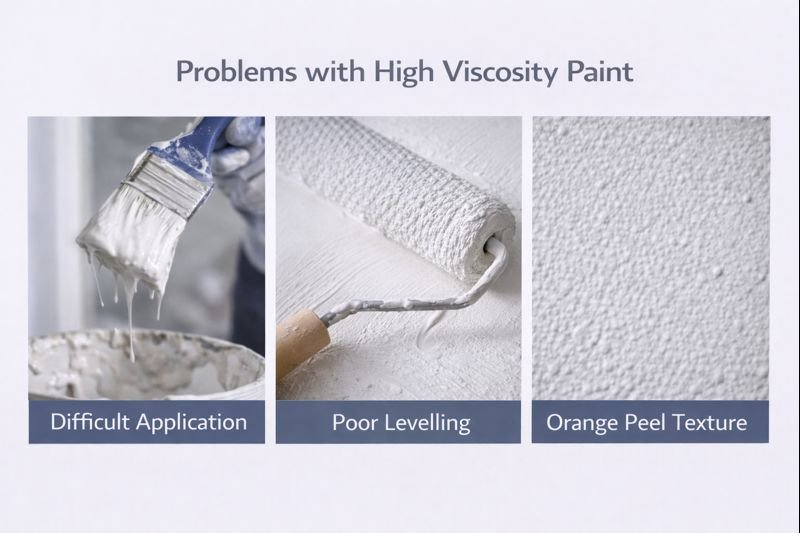 Problems with High Viscosity Paint

Difficult Application

Poor Levelling

Orange Peel Texture